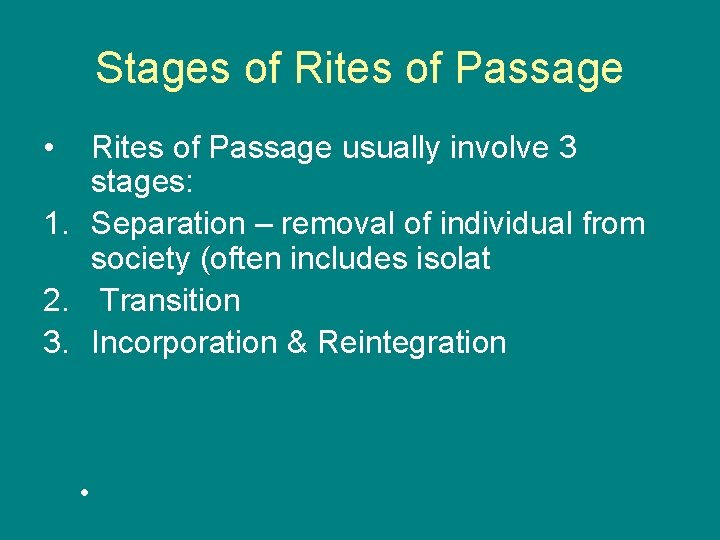 Stages of Rites of Passage

• Rites of Passage usually involve 3 stages:

1. Separation – removal of individual from society (often includes isolat
2. Transition
3. Incorporation & Reintegration

•